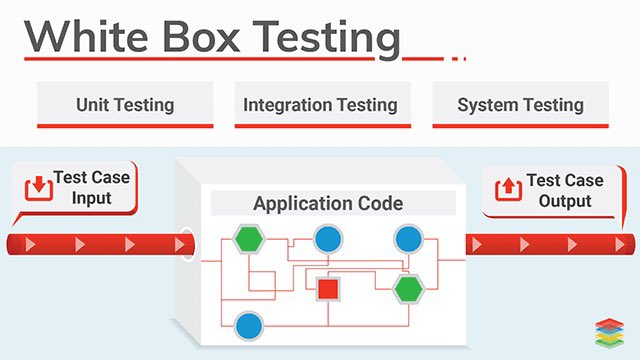 White Box Testing

Unit Testing

Integration Testing

System Testing

Test Case Input

Application Code

Test Case Output